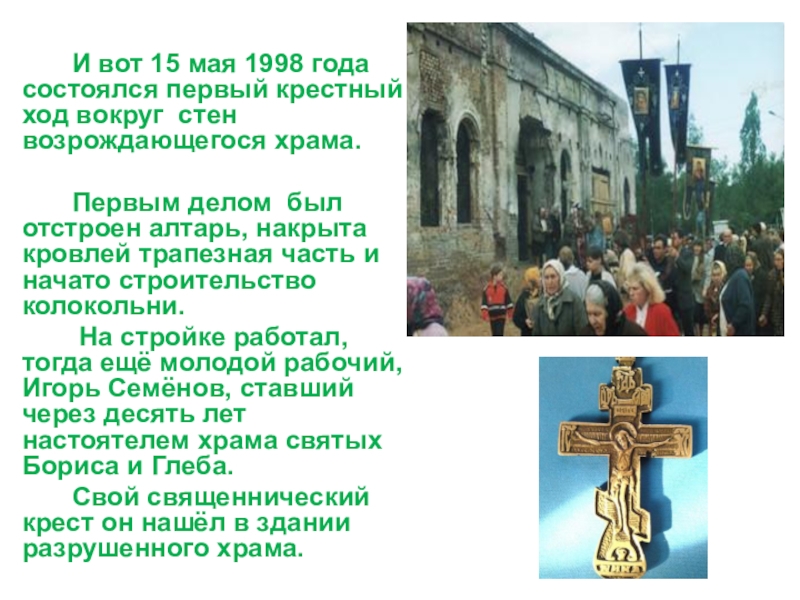 И вот 15 мая 1998 года состоялся первый крестный ход вокруг стен возрождающегося храма.

Первым делом был отстроен алтарь, накрыта кровлей трапезная часть и начато строительство колокольни.

На стройке работал, тогда ещё молодой рабочий, Игорь Семёнов, ставший через десять лет настоятелем храма святых Бориса и Глеба.

Свой священнический крест он нашёл в здании разрушенного храма.